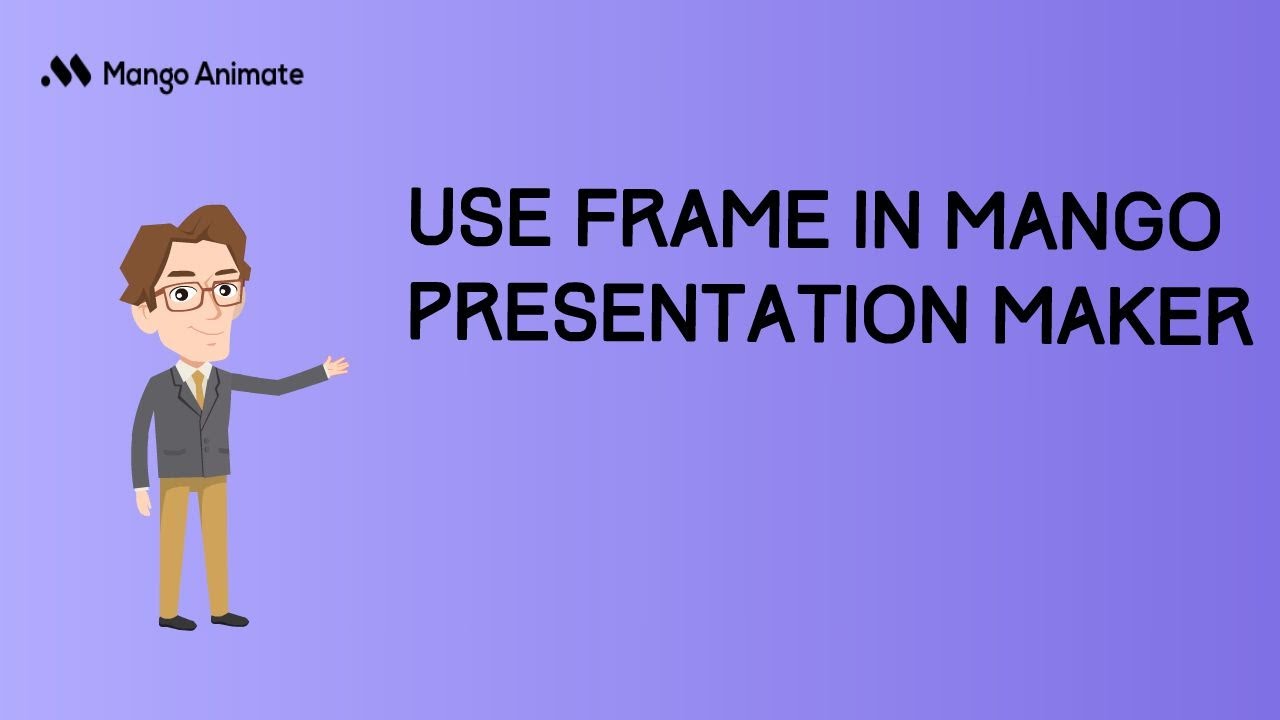 Mango Animate

USE FRAME IN MANGO PRESENTATION MAKER